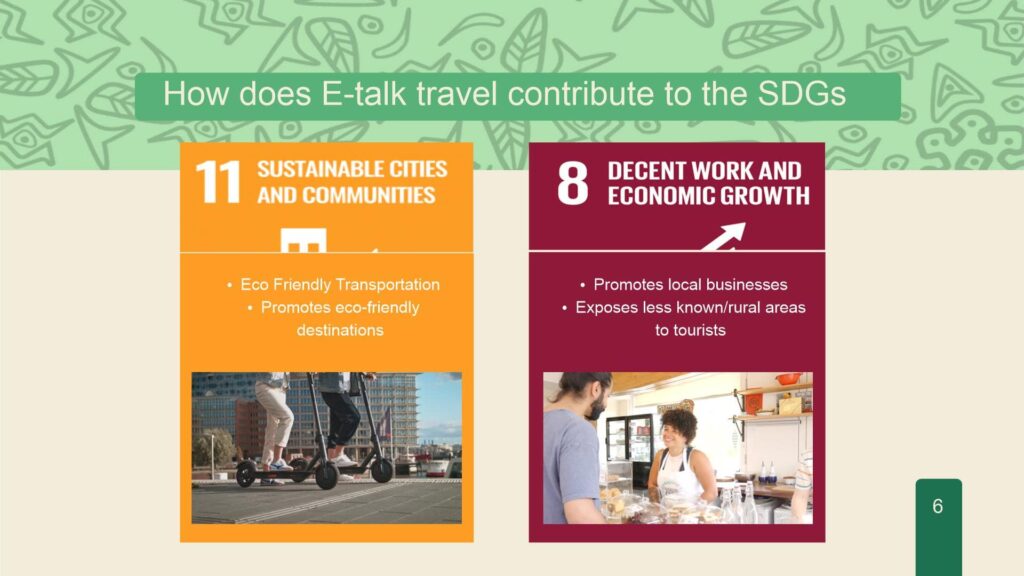 How does E-talk travel contribute to the SDGs

11 SUSTAINABLE CITIES AND COMMUNITIES

• Eco Friendly Transportation
• Promotes eco-friendly destinations

8 DECENT WORK AND ECONOMIC GROWTH

• Promotes local businesses
• Exposes less known/rural areas to tourists

6